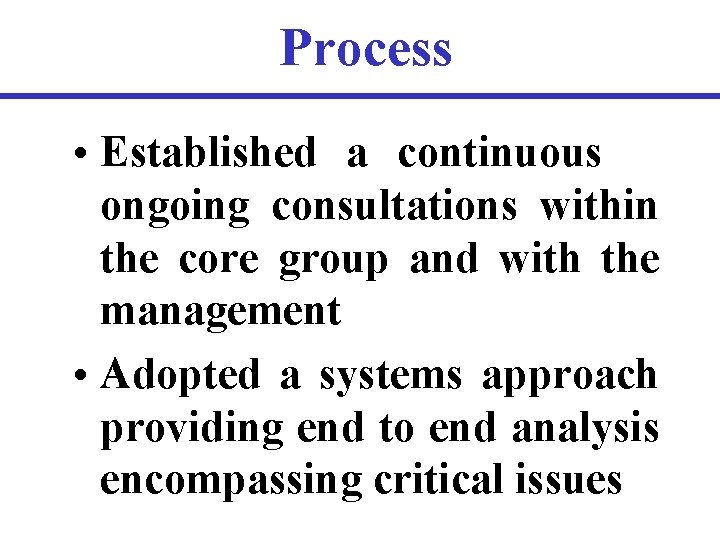 Process

• Established a continuous ongoing consultations within the core group and with the management

• Adopted a systems approach providing end to end analysis encompassing critical issues